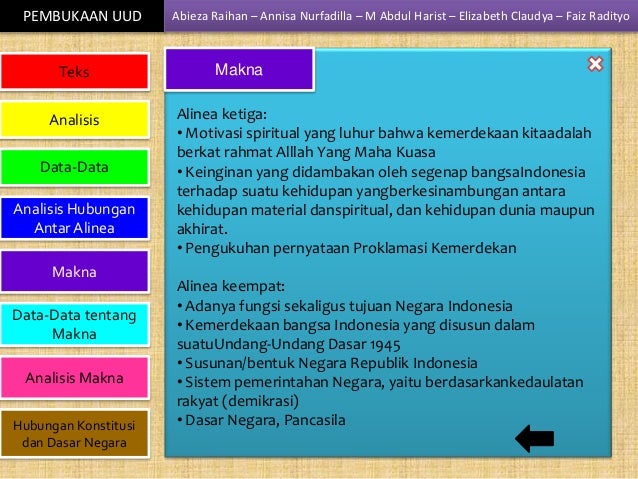 PEMBUKAAN UUD

Abieza Raihan – Annisa Nurfadilla – M Abdul Harist – Elizabeth Claudya – Faiz Radityo

Teks

Analisis

Data-Data

Analisis Hubungan Antar Alinea

Makna

Data-Data tentang Makna

Analisis Makna

Hubungan Konstitusi dan Dasar Negara

Makna

Alinea ketiga:
• Motivasi spiritual yang luhur bahwa kemerdekaan kitaadalah berkat rahmat Alllah Yang Maha Kuasa
• Keinginan yang didambakan oleh segenap bangsaIndonesia terhadap suatu kehidupan yangberkesinambungan antara kehidupan material danspiritual, dan kehidupan dunia maupun akhirat.
• Pengukuhan pernyataan Proklamasi Kemerdekan

Alinea keempat:
• Adanya fungsi sekaligus tujuan Negara Indonesia
• Kemerdekaan bangsa Indonesia yang disusun dalam suatuUndang-Undang Dasar 1945
• Susunan/bentuk Negara Republik Indonesia
• Sistem pemerintahan Negara, yaitu berdasarkankedaulatan rakyat (demikrasi)
• Dasar Negara, Pancasila